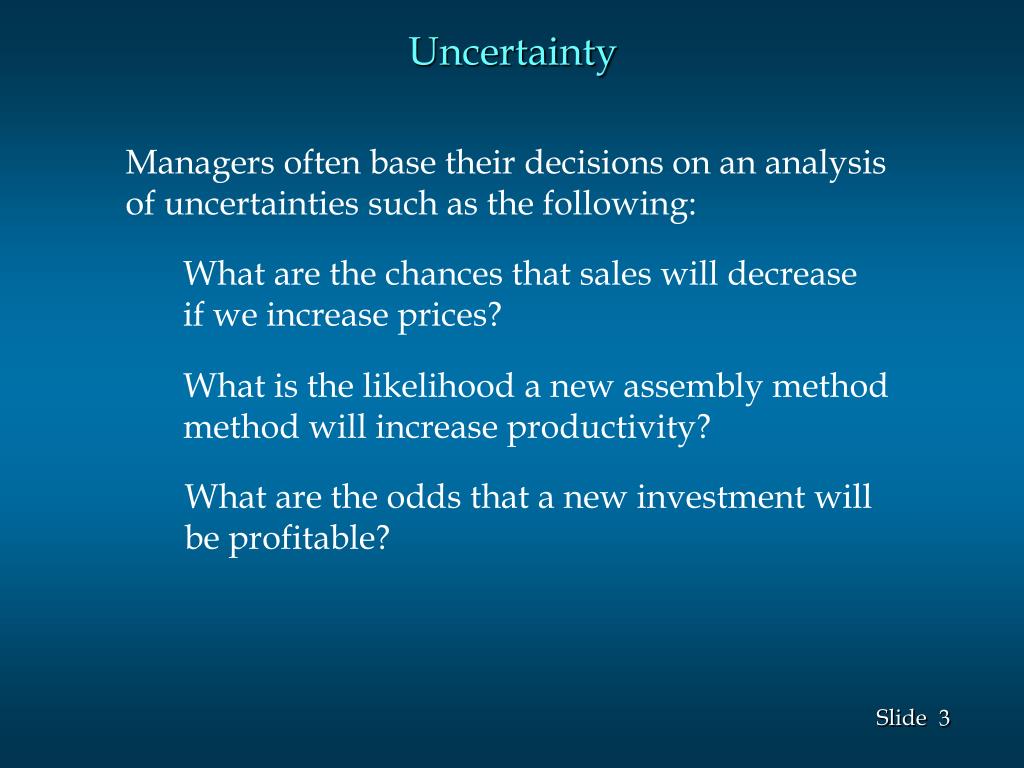 Uncertainty

Managers often base their decisions on an analysis of uncertainties such as the following:

What are the chances that sales will decrease if we increase prices?

What is the likelihood a new assembly method method will increase productivity?

What are the odds that a new investment will be profitable?

Slide 3